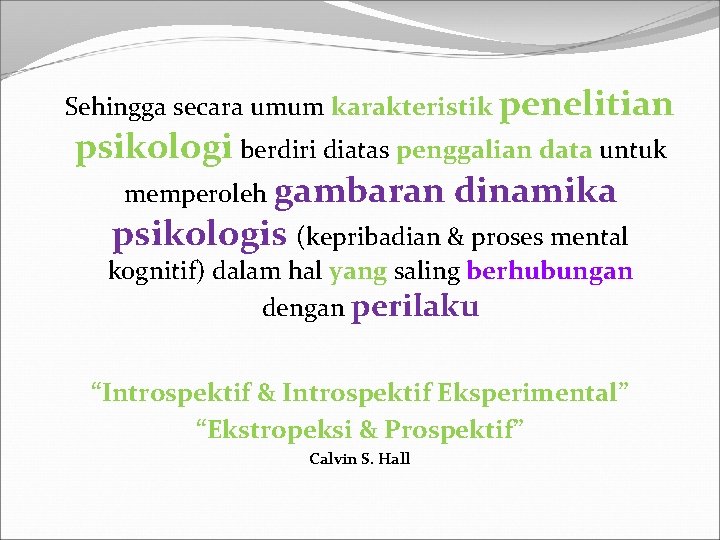 Sehingga secara umum karakteristik penelitian psikologi berdiri diatas penggalian data untuk memperoleh gambaran dinamika psikologis (kepribadian & proses mental kognitif) dalam hal yang saling berhubungan dengan perilaku

“Introspektif & Introspektif Eksperimental”
“Ekstropeksi & Prospektif”
Calvin S. Hall